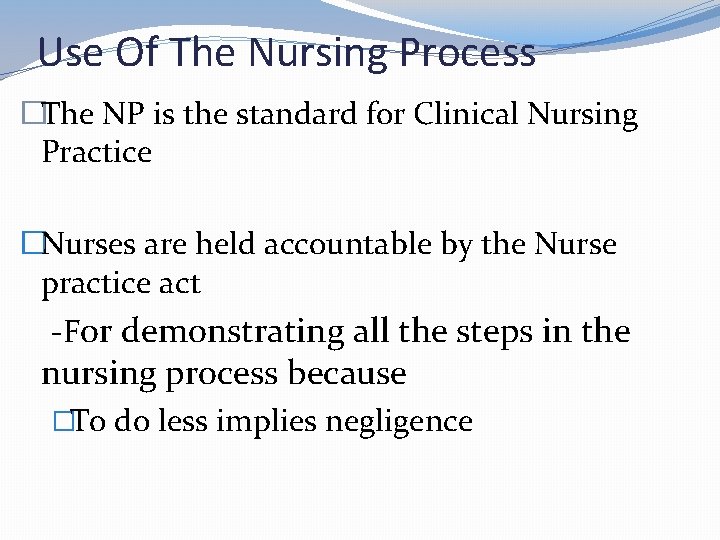 Use Of The Nursing Process

□The NP is the standard for Clinical Nursing Practice

□Nurses are held accountable by the Nurse practice act

-For demonstrating all the steps in the nursing process because

□To do less implies negligence